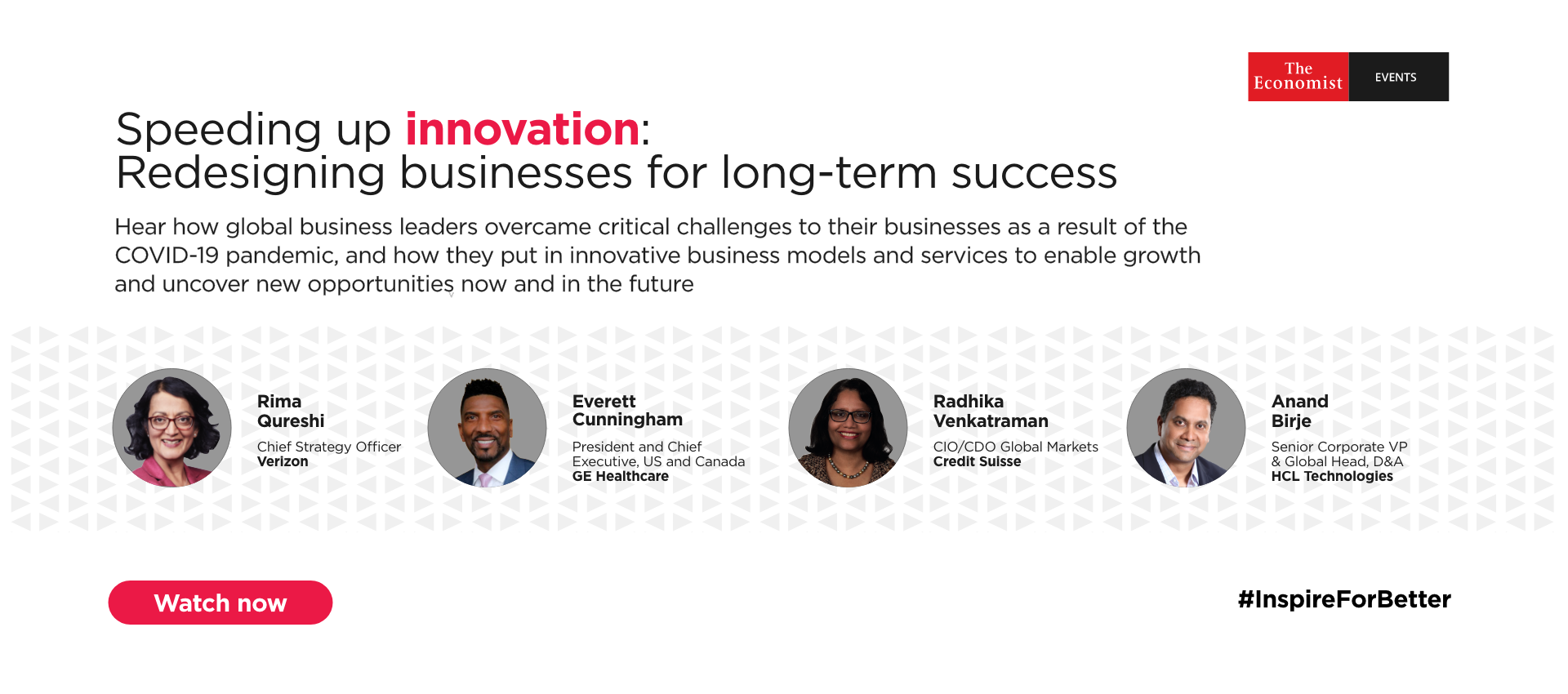 The Economist EVENTS

Speeding up innovation:
Redesigning businesses for long-term success

Hear how global business leaders overcame critical challenges to their businesses as a result of the COVID-19 pandemic, and how they put in innovative business models and services to enable growth and uncover new opportunities now and in the future

Rima Qureshi
Chief Strategy Officer
Verizon

Everett Cunningham
President and Chief Executive, US and Canada
GE Healthcare

Radhika Venkatraman
CIO/CDO Global Markets
Credit Suisse

Anand Birje
Senior Corporate VP & Global Head, D&A
HCL Technologies

Watch now

#InspireForBetter